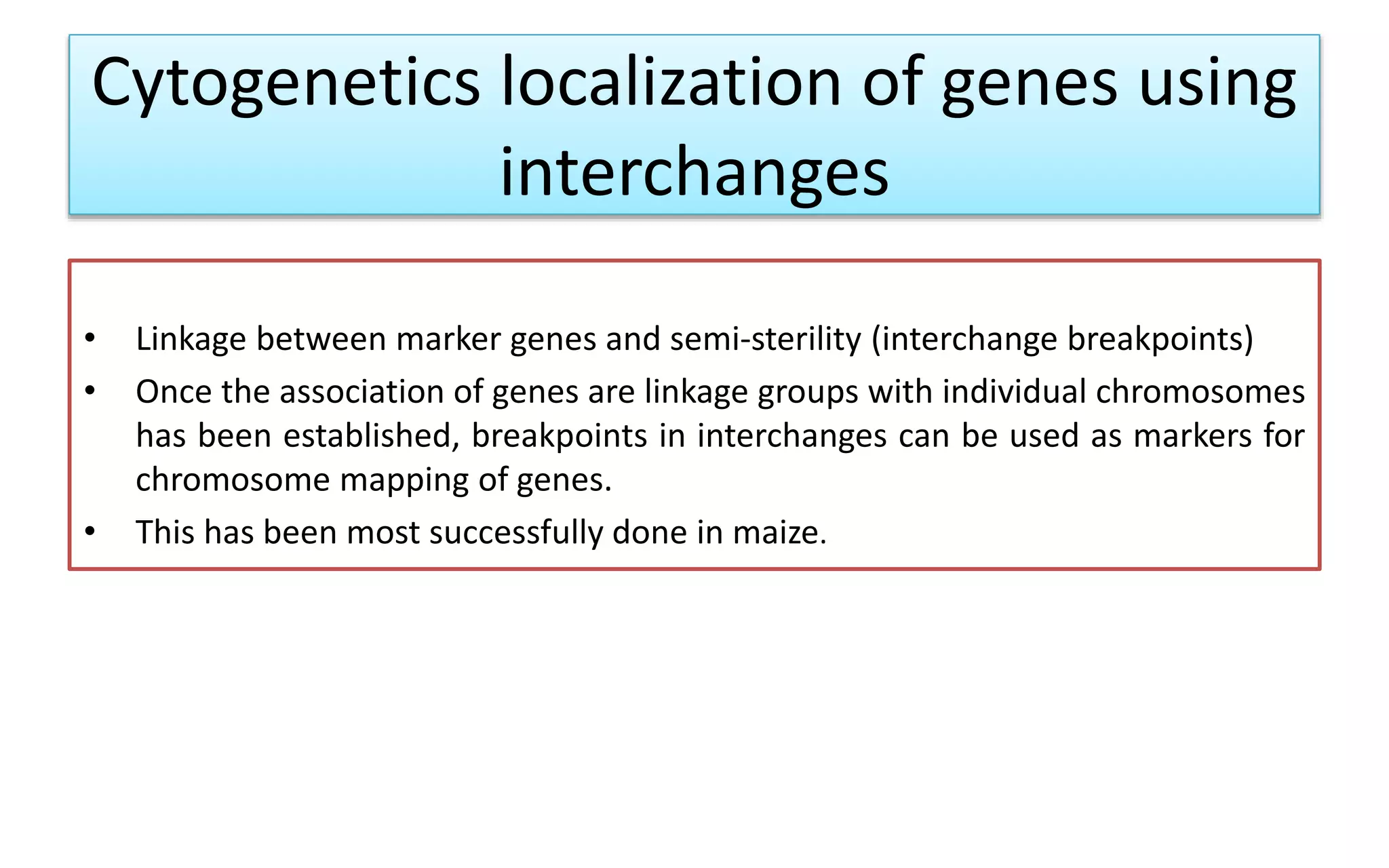 Cytogenetics localization of genes using interchanges

• Linkage between marker genes and semi-sterility (interchange breakpoints)
• Once the association of genes are linkage groups with individual chromosomes has been established, breakpoints in interchanges can be used as markers for chromosome mapping of genes.
• This has been most successfully done in maize.